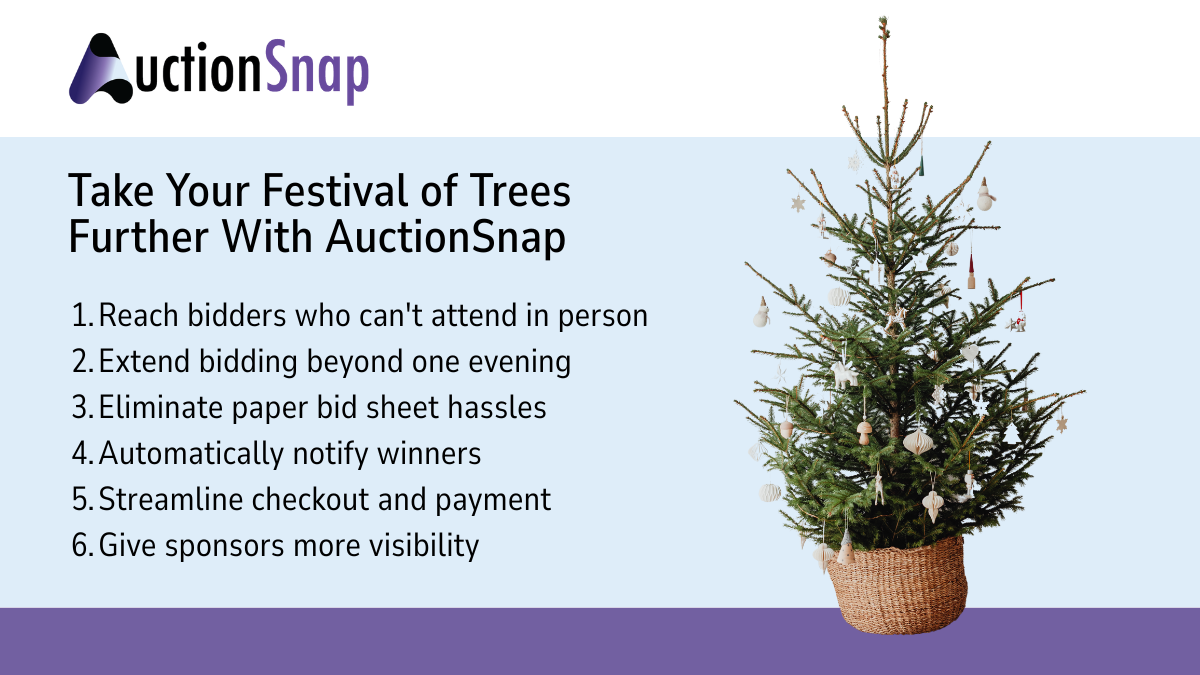 AuctionSnap

Take Your Festival of Trees Further With AuctionSnap

1. Reach bidders who can't attend in person
2. Extend bidding beyond one evening
3. Eliminate paper bid sheet hassles
4. Automatically notify winners
5. Streamline checkout and payment
6. Give sponsors more visibility